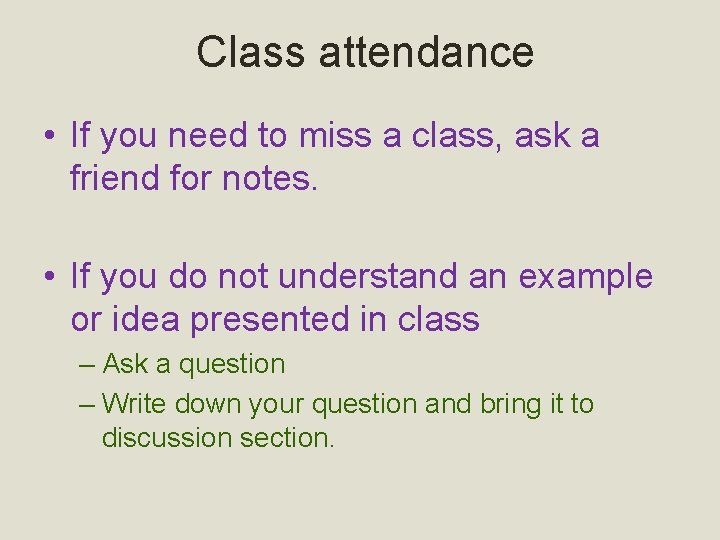 Class attendance

• If you need to miss a class, ask a friend for notes.

• If you do not understand an example or idea presented in class
– Ask a question
– Write down your question and bring it to discussion section.